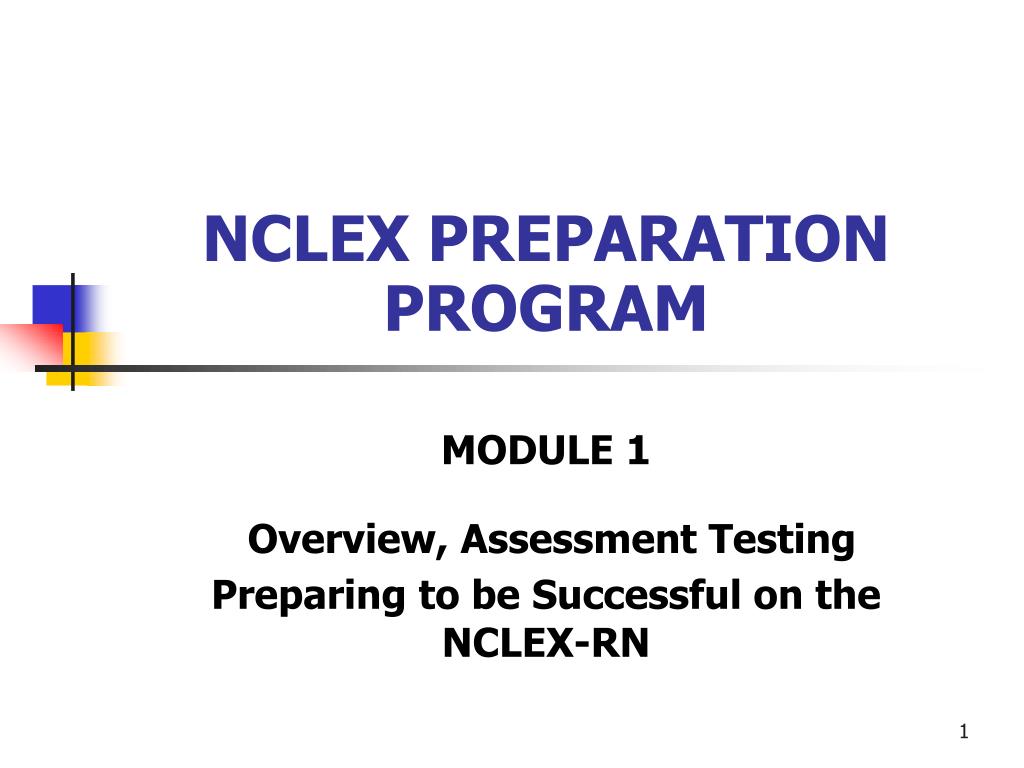 NCLEX PREPARATION PROGRAM

MODULE 1

Overview, Assessment Testing
Preparing to be Successful on the NCLEX-RN

1